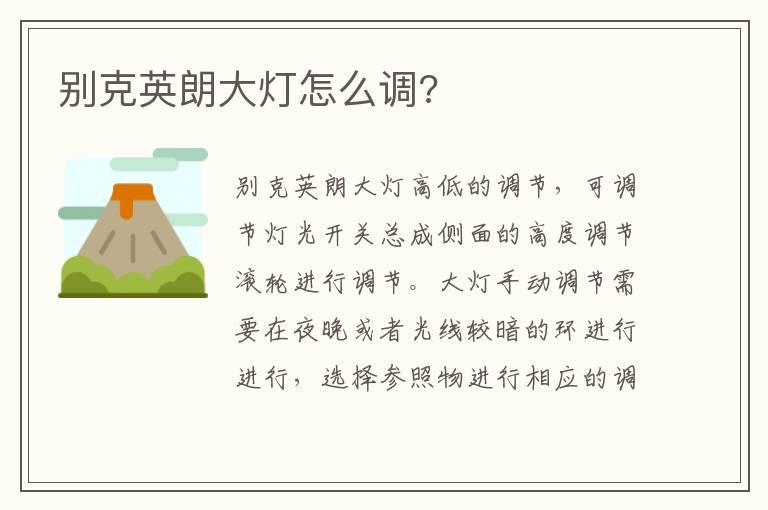 别克英朗大灯怎么调?

别克英朗大灯高低的调节，可调节灯光开关总成侧面的高度调节滚轮进行调节。大灯手动调节需要在夜晚或者光线较暗的环进行进行，选择参照物进行相应的调